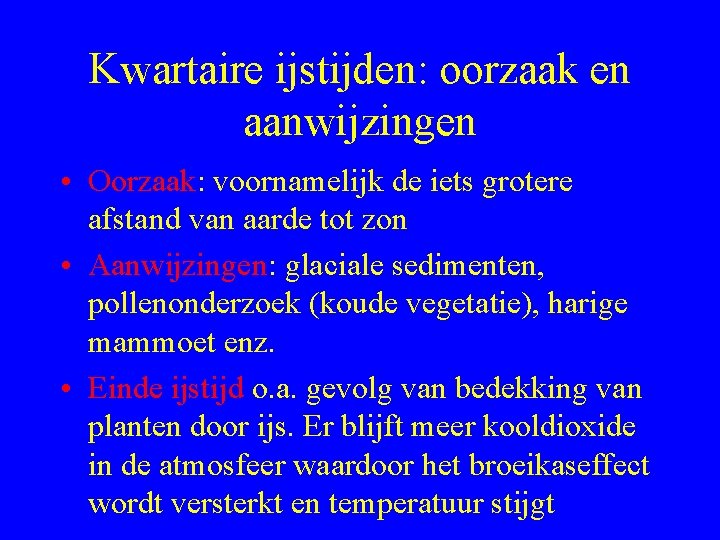 Kwartaire ijstijden: oorzaak en aanwijzingen

• Oorzaak: voornamelijk de iets grotere afstand van aarde tot zon

• Aanwijzingen: glaciale sedimenten, pollenonderzoek (koude vegetatie), harige mammoet enz.

• Einde ijstijd o.a. gevolg van bedekking van planten door ijs. Er blijft meer kooldioxide in de atmosfeer waardoor het broeikaseffect wordt versterkt en temperatuur stijgt